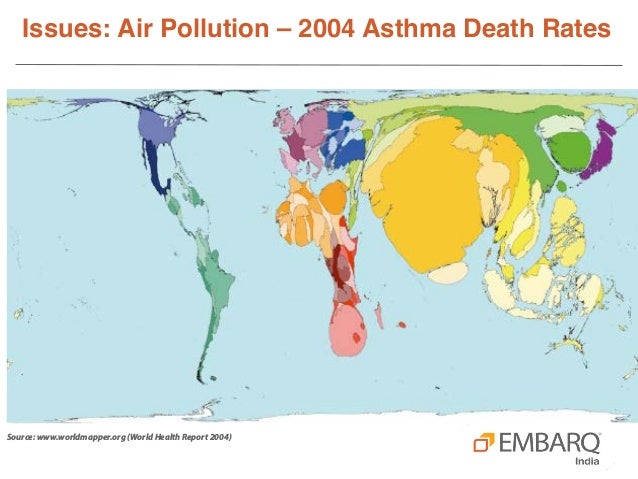 Issues: Air Pollution – 2004 Asthma Death Rates

Source: www.worldmapper.org (World Health Report 2004)

EMBARQ
India